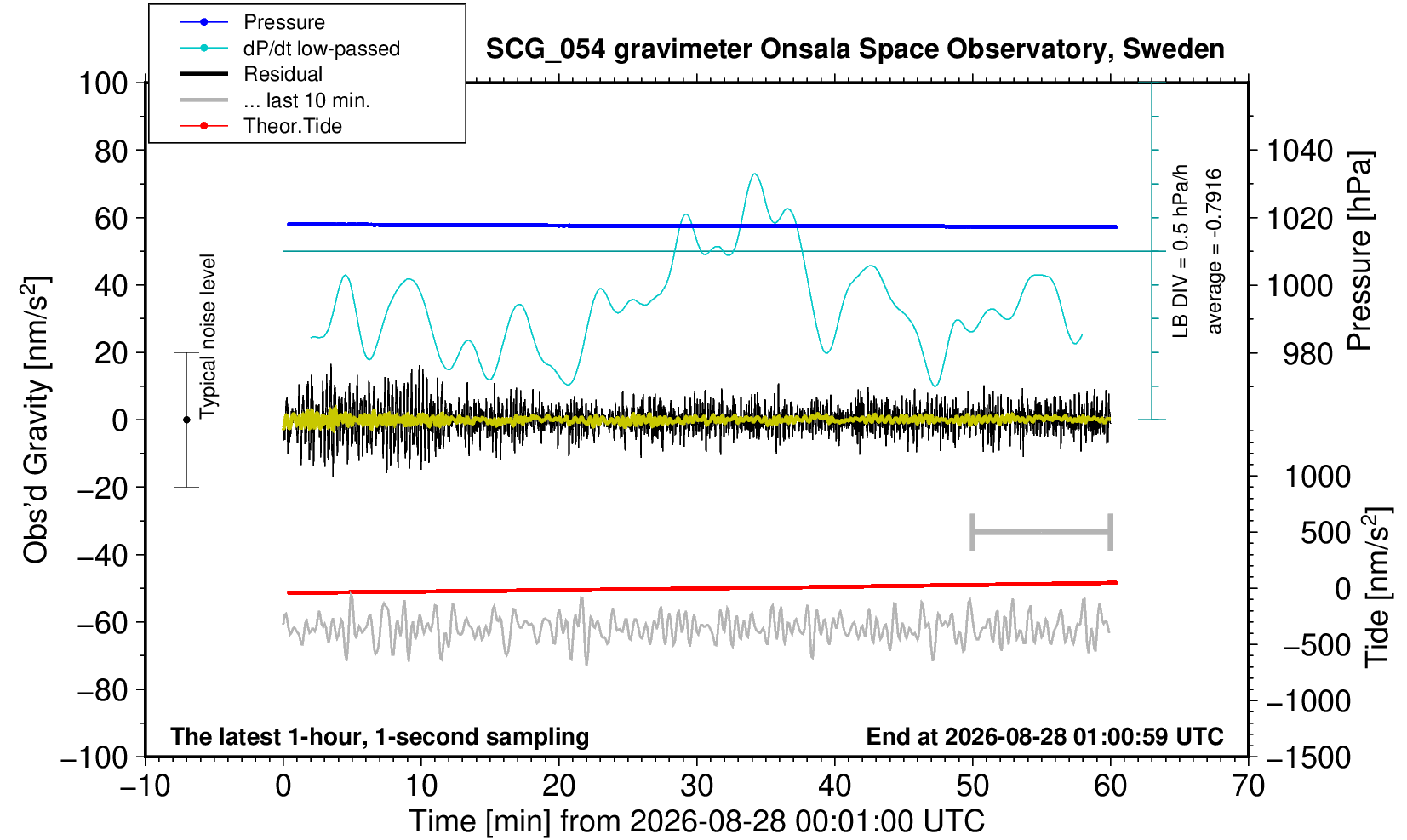 Pressure
dP/dt low-passed
Residual
... last 10 min.
Theor.Tide

SCG_054 gravimeter Onsala Space Observatory, Sweden

100
80
60
40
20
0
−20
−40
−60
−80
−100

Obs'd Gravity [nm/s$^2$]

Typical noise level

LB DIV = 0.5 hPa/h
average = -0.7916

1040
1020
1000
980

Pressure [hPa]

1000
500
0
−500
−1000
−1500

Tide [nm/s$^2$]

The latest 1-hour, 1-second sampling
End at 2026-08-28 01:00:59 UTC

−10
0
10
20
30
40
50
60
70

Time [min] from 2026-08-28 00:01:00 UTC